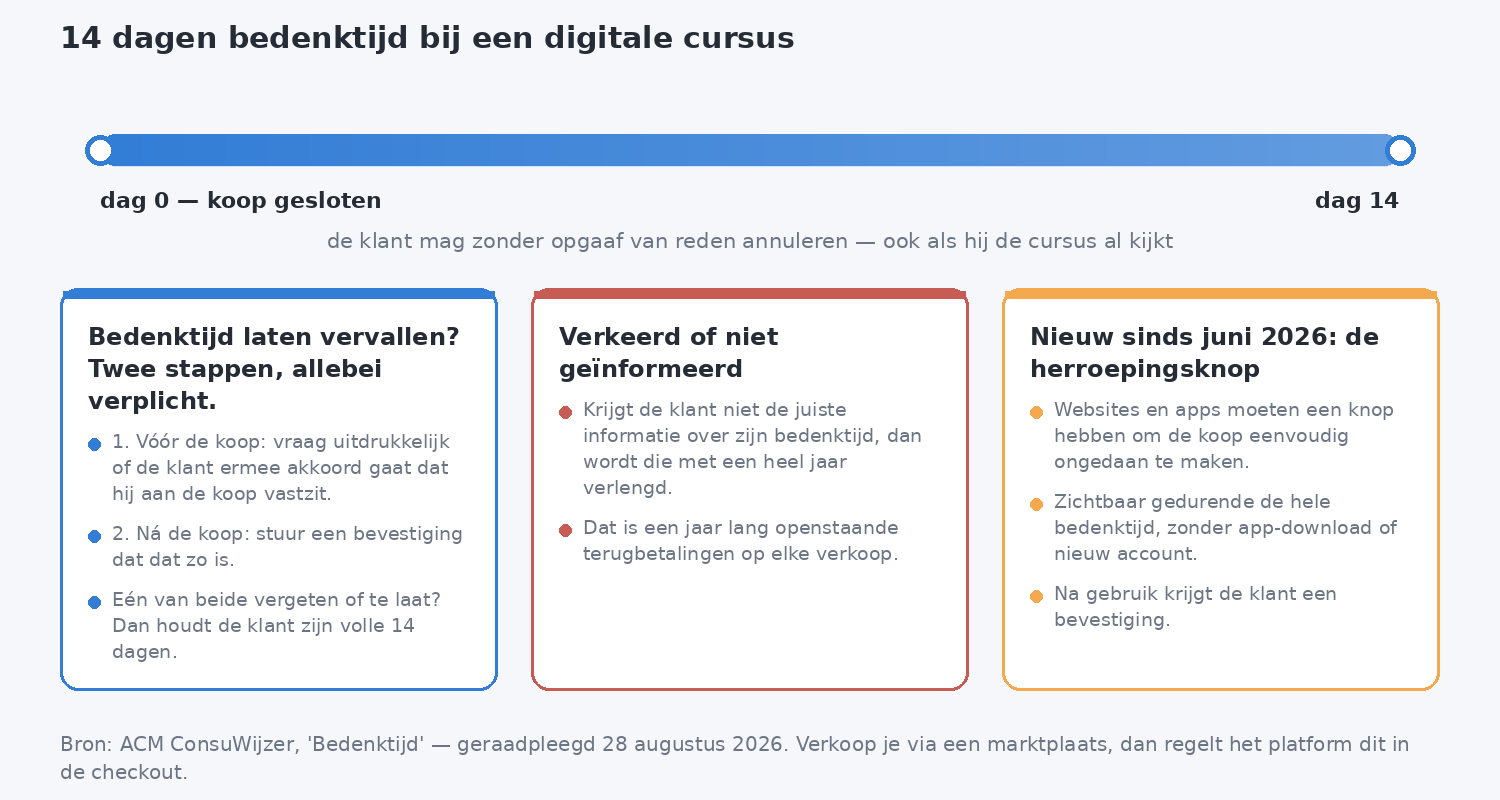 14 dagen bedenktijd bij een digitale cursus

dag 0 — koop gesloten

dag 14

de klant mag zonder opgaaf van reden annuleren — ook als hij de cursus al kijkt

Bedenktijd laten vervallen? Twee stappen, allebei verplicht.

1. Vóór de koop: vraag uitdrukkelijk of de klant ermee akkoord gaat dat hij aan de koop vastzit.

2. Ná de koop: stuur een bevestiging dat dat zo is.

Eén van beide vergeten of te laat? Dan houdt de klant zijn volle 14 dagen.

Verkeerd of niet geïnformeerd

Krijgt de klant niet de juiste informatie over zijn bedenktijd, dan wordt die met een heel jaar verlengd.

Dat is een jaar lang openstaande terugbetalingen op elke verkoop.

Nieuw sinds juni 2026: de herroepingsknop

Websites en apps moeten een knop hebben om de koop eenvoudig ongedaan te maken.

Zichtbaar gedurende de hele bedenktijd, zonder app-download of nieuw account.

Na gebruik krijgt de klant een bevestiging.

Bron: ACM ConsuWijzer, 'Bedenktijd' — geraadpleegd 28 augustus 2026. Verkoop je via een marktplaats, dan regelt het platform dit in de checkout.